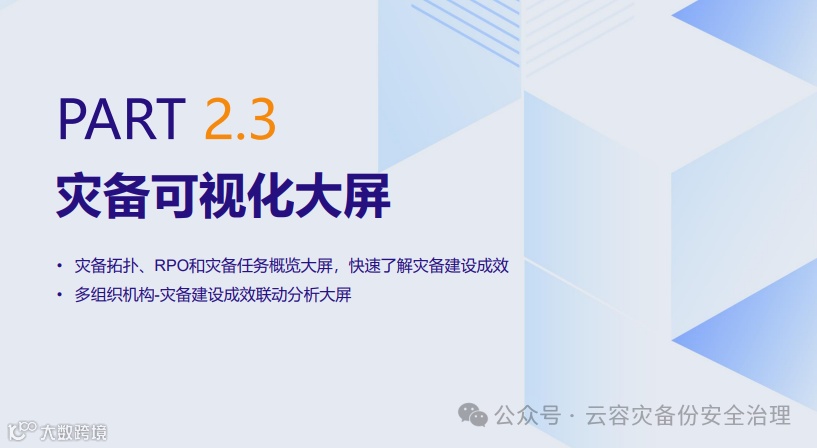 PART 2.3

灾备可视化大屏

• 灾备拓扑、RPO和灾备任务概览大屏，快速了解灾备建设成效
• 多组织机构-灾备建设成效联动分析大屏

公众号 · 云容灾备份安全治理

大数跨境